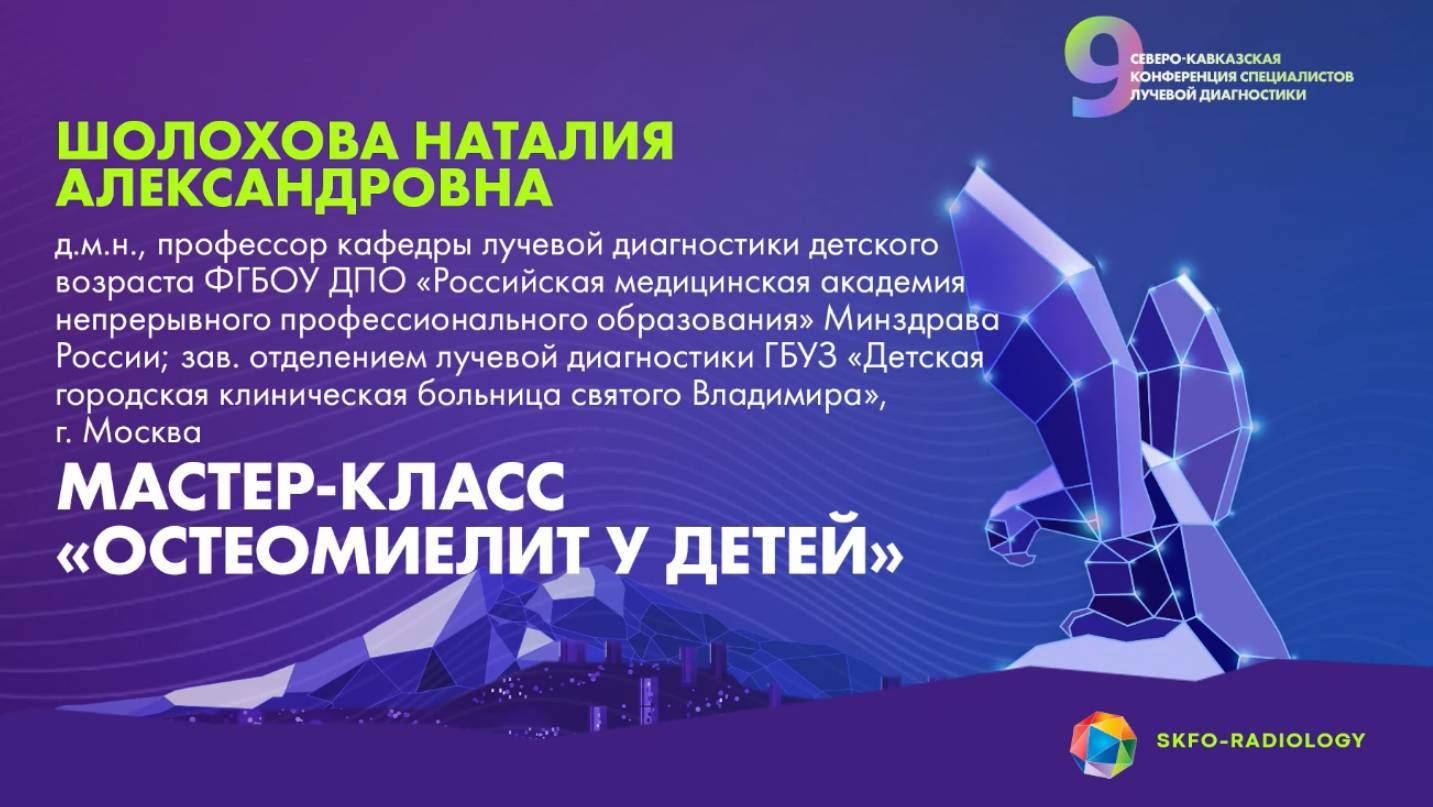 9 СЕВЕРО-КАВКАЗСКАЯ КОНФЕРЕНЦИЯ СПЕЦИАЛИСТОВ ЛУЧЕВОЙ ДИАГНОСТИКИ

ШОЛОХОВА НАТАЛИЯ АЛЕКСАНДРОВНА

д.м.н., профессор кафедры лучевой диагностики детского возраста ФГБОУ ДПО «Российская медицинская академия непрерывного профессионального образования» Минздрава России; зав. отделением лучевой диагностики ГБУЗ «Детская городская клиническая больница святого Владимира», г. Москва

МАСТЕР-КЛАСС «ОСТЕОМИЕЛИТ У ДЕТЕЙ»

SKFO-RADIOLOGY